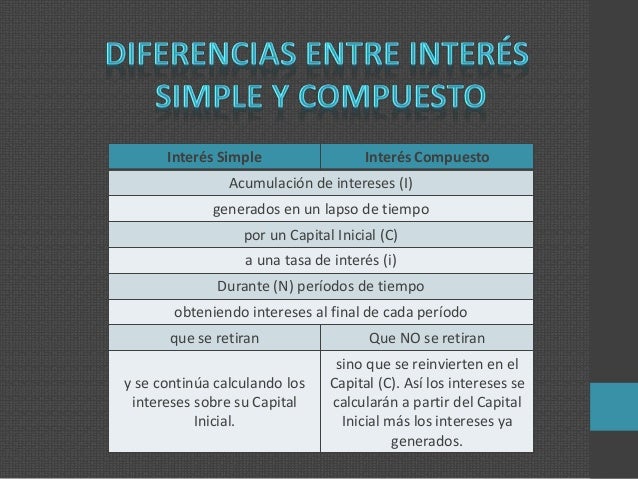 DIFERENCIAS ENTRE INTERÉS SIMPLE Y COMPUESTO

| Interés Simple | Interés Compuesto |
|---|---|
| Acumulación de intereses (I) | |
| generados en un lapso de tiempo | |
| por un Capital Inicial (C) | |
| a una tasa de interés (i) | |
| Durante (N) períodos de tiempo | |
| obteniendo intereses al final de cada período | |
| que se retiran | Que NO se retiran |
| y se continúa calculando los intereses sobre su Capital Inicial. | sino que se reinvierten en el Capital (C). Así los intereses se calcularán a partir del Capital Inicial más los intereses ya generados. |